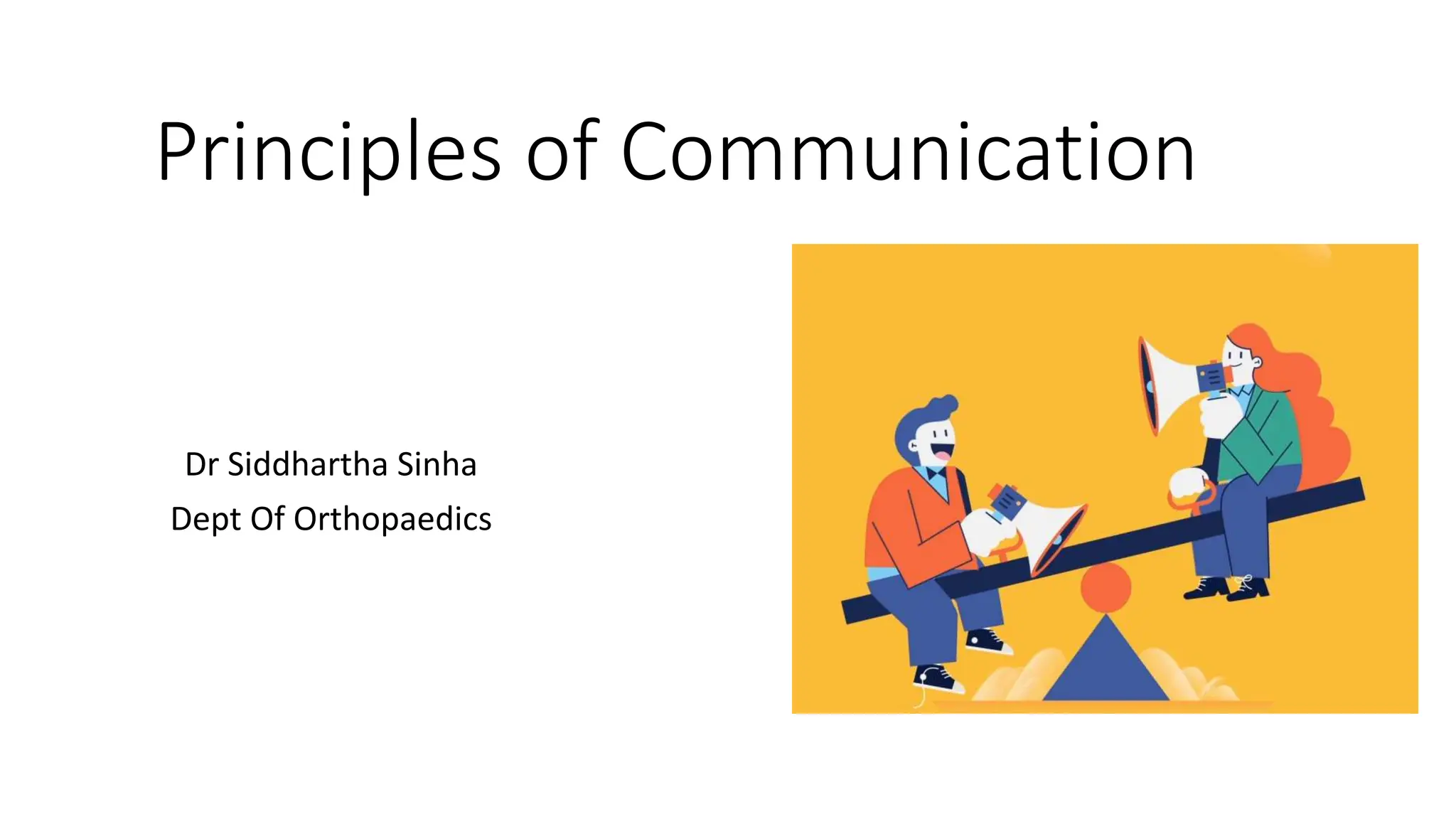 Principles of Communication

Dr Siddhartha Sinha
Dept Of Orthopaedics